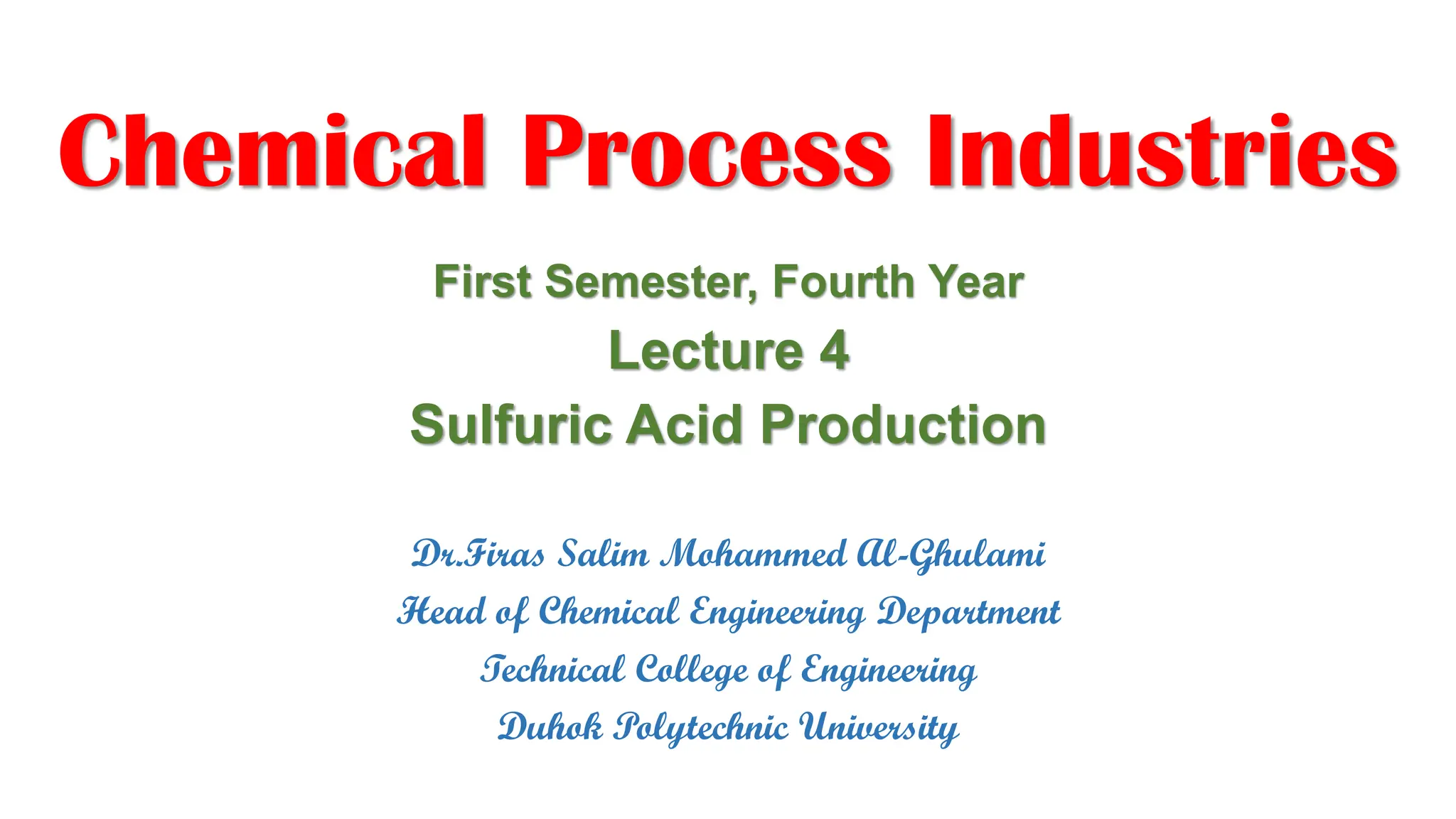 Chemical Process Industries

First Semester, Fourth Year
Lecture 4
Sulfuric Acid Production

Dr.Firas Salim Mohammed Al-Ghulami
Head of Chemical Engineering Department
Technical College of Engineering
Duhok Polytechnic University